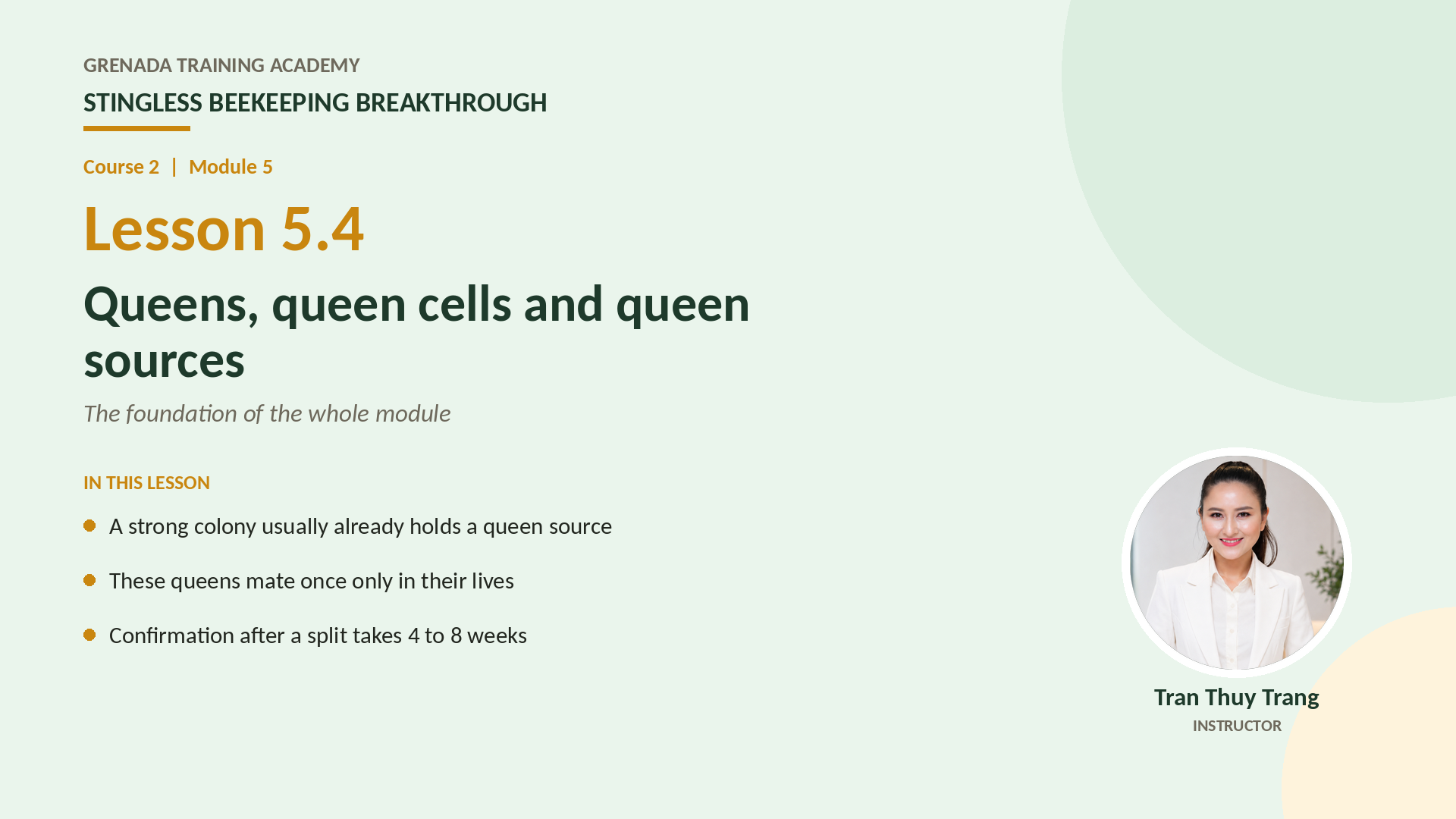 GRENADA TRAINING ACADEMY

STINGLESS BEEKEEPING BREAKTHROUGH

Course 2 | Module 5

Lesson 5.4

Queens, queen cells and queen sources

The foundation of the whole module

IN THIS LESSON

A strong colony usually already holds a queen source

These queens mate once only in their lives

Confirmation after a split takes 4 to 8 weeks

Tran Thuy Trang

INSTRUCTOR